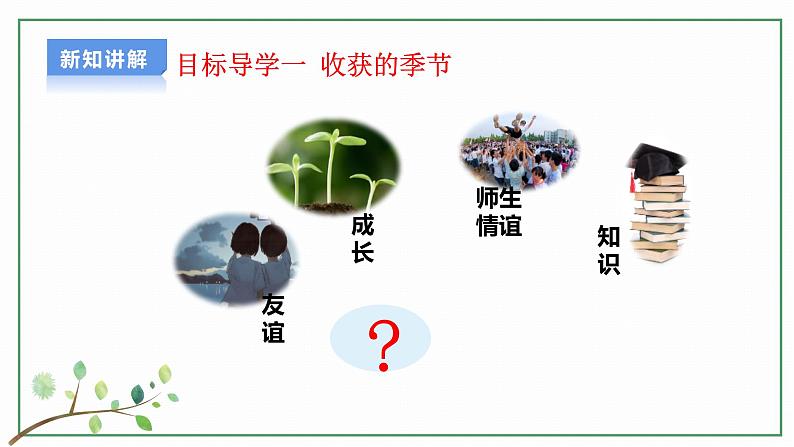 新知讲解

目标导学一 收获的季节

成长

师生情谊

知识

友谊

?